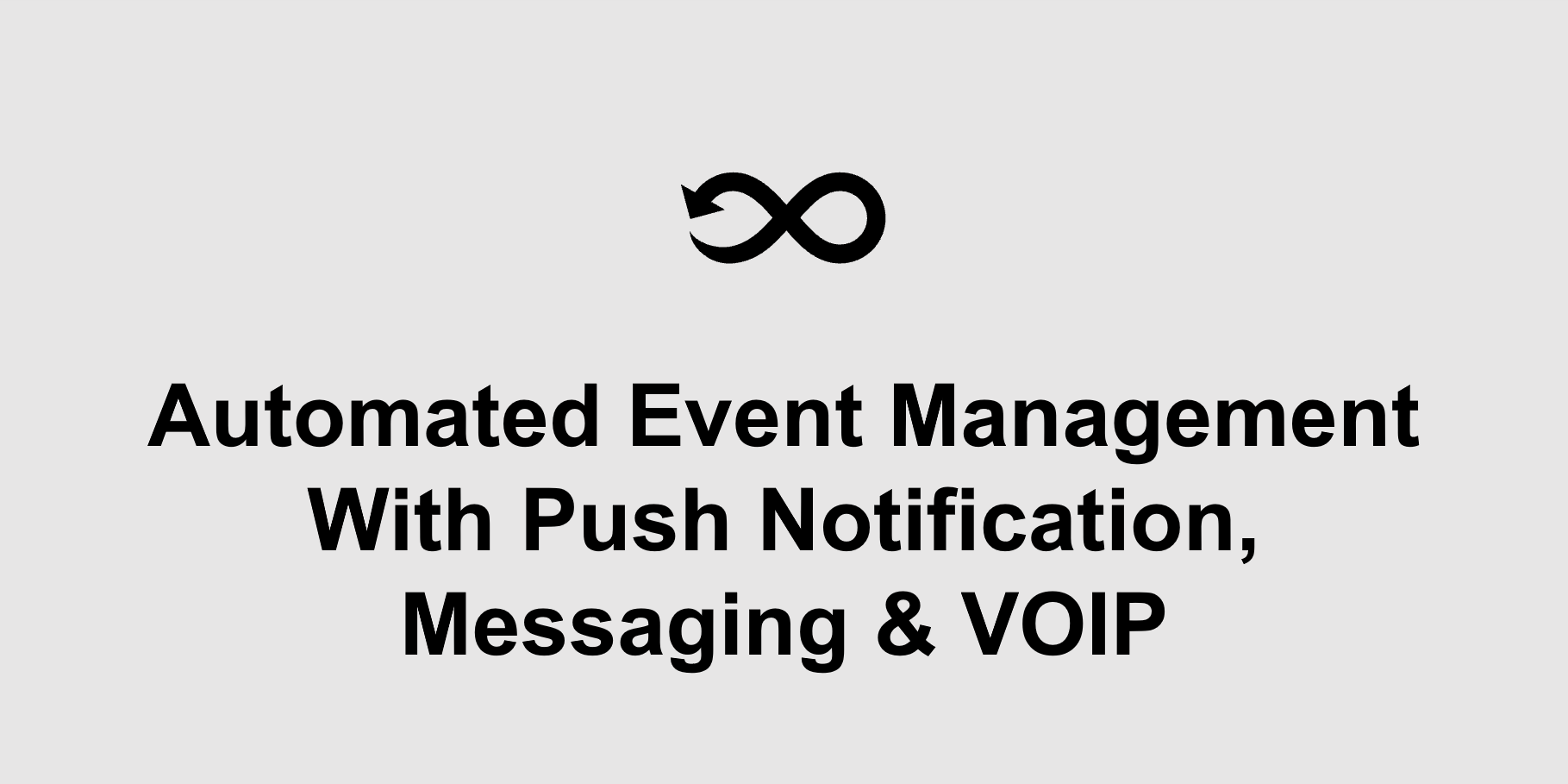 Automated Event Management With Push Notification, Messaging & VOIP